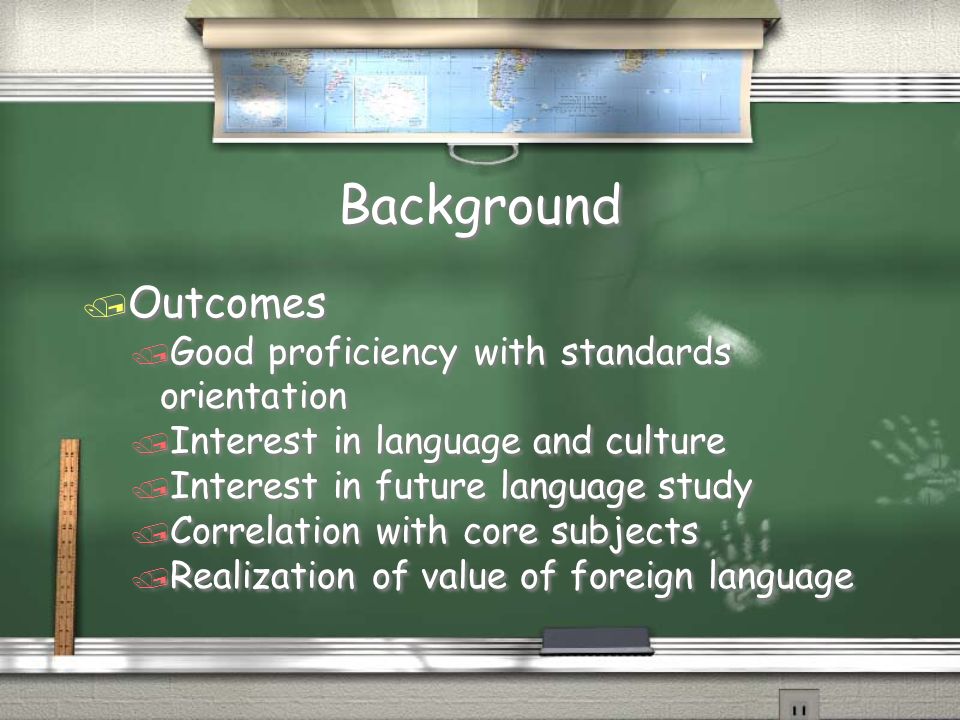 Background

Outcomes

Good proficiency with standards orientation

Interest in language and culture

Interest in future language study

Correlation with core subjects

Realization of value of foreign language